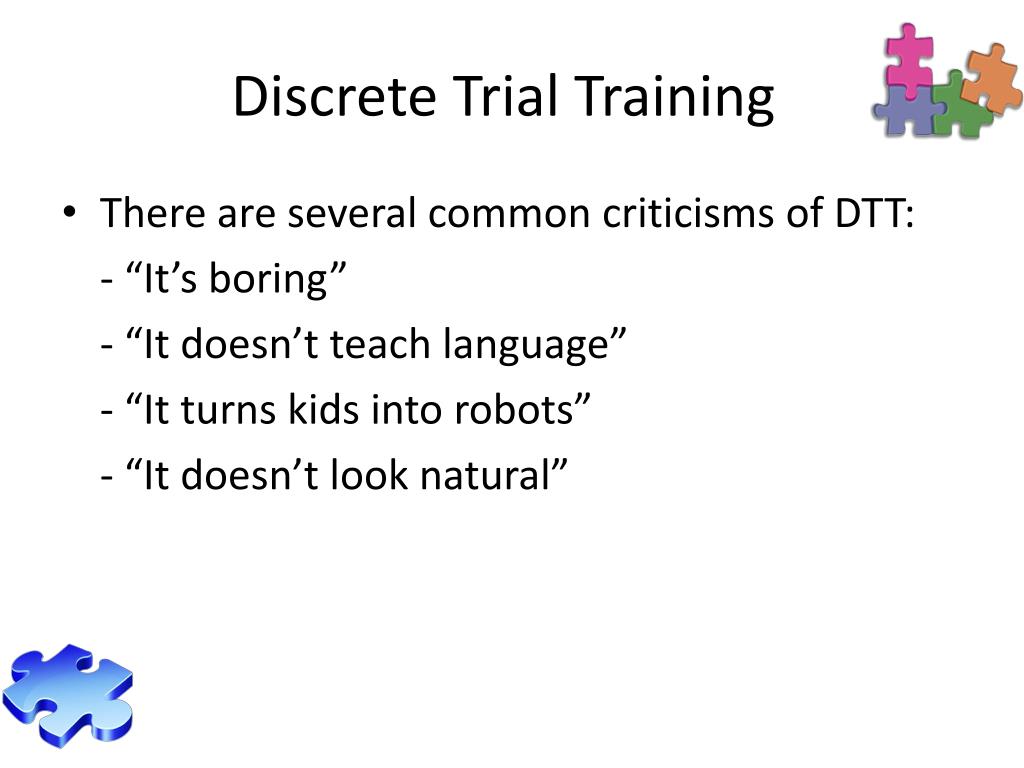 Discrete Trial Training

• There are several common criticisms of DTT:
- “It’s boring”
- “It doesn’t teach language”
- “It turns kids into robots”
- “It doesn’t look natural”